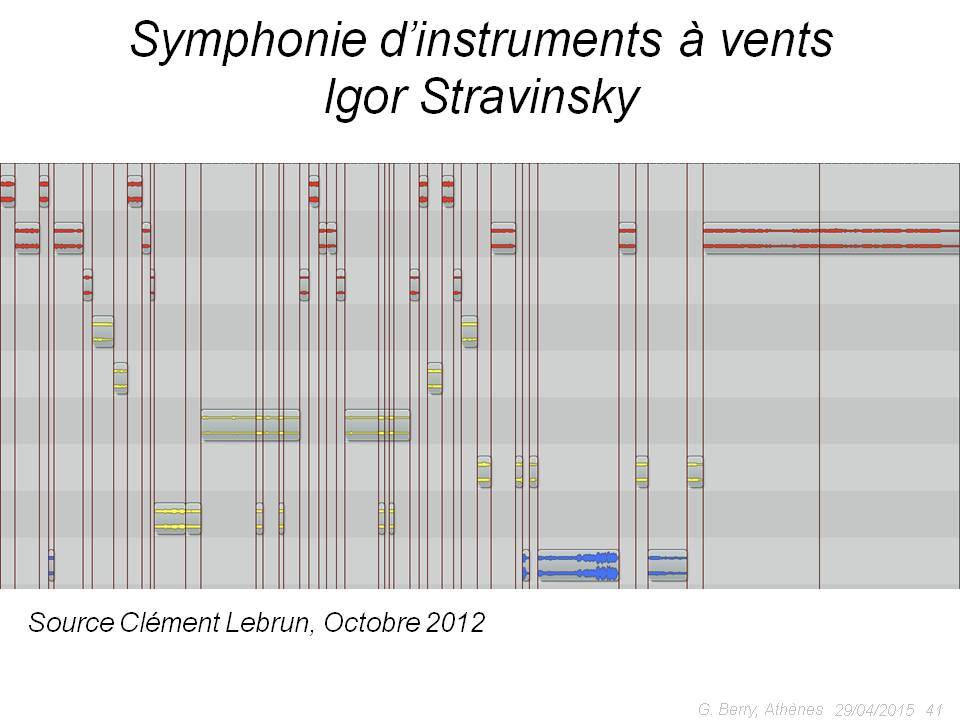 Symphonie d'instruments à vents
Igor Stravinsky

Source Clément Lebrun, Octobre 2012

G. Berry, Athènes 29/04/2015 41